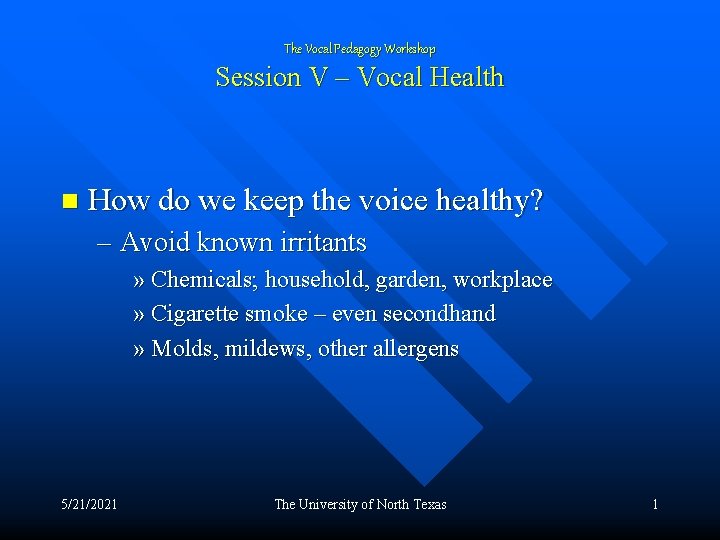 The Vocal Pedagogy Workshop
Session V – Vocal Health

How do we keep the voice healthy?
– Avoid known irritants
» Chemicals; household, garden, workplace
» Cigarette smoke – even secondhand
» Molds, mildews, other allergens

5/21/2021
The University of North Texas
1